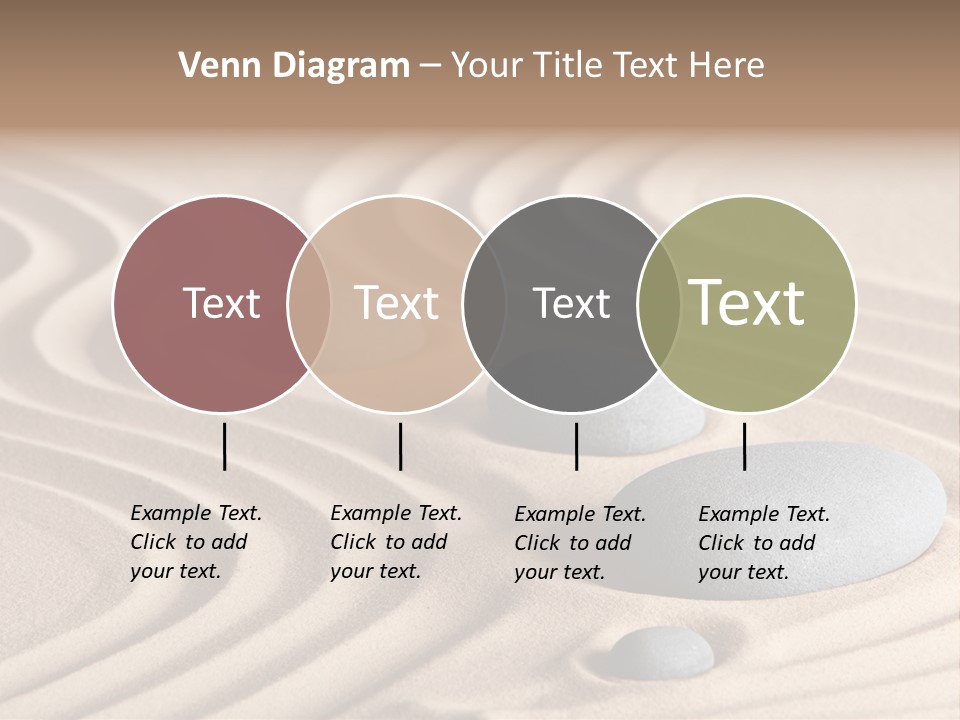 Venn Diagram – Your Title Text Here

Text

Text

Text

Text

Example Text. Click to add your text.

Example Text. Click to add your text.

Example Text. Click to add your text.

Example Text. Click to add your text.